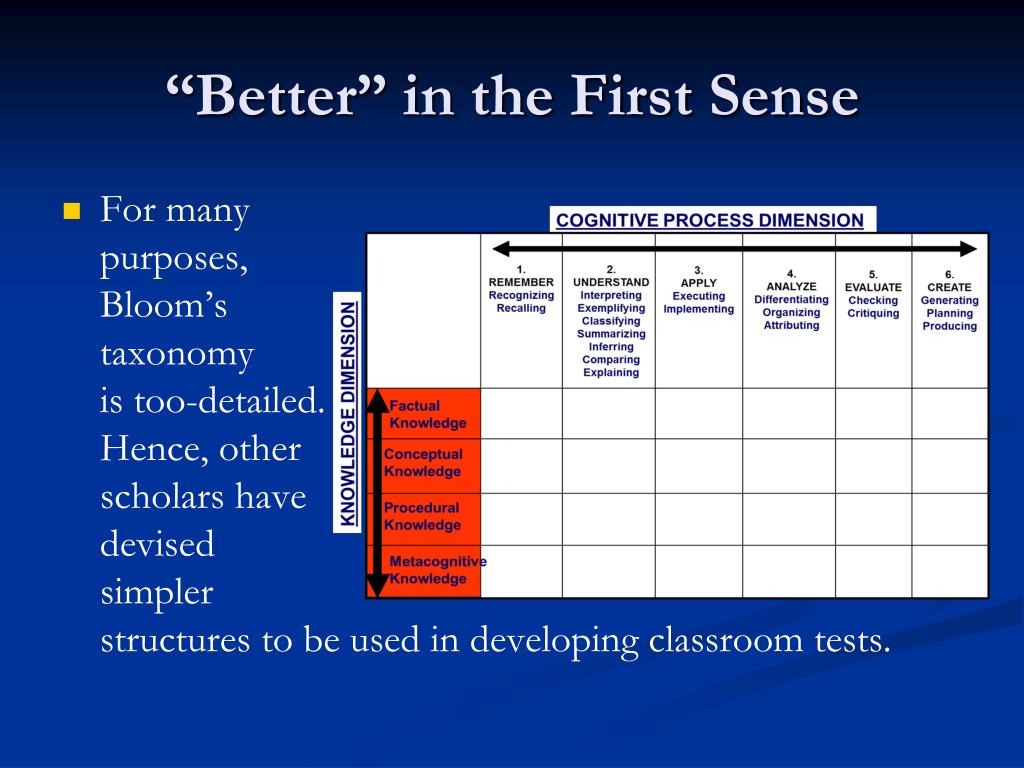 “Better” in the First Sense

For many purposes, Bloom’s taxonomy is too-detailed. Hence, other scholars have devised simpler structures to be used in developing classroom tests.

COGNITIVE PROCESS DIMENSION

KNOWLEDGE DIMENSION

| | 1. REMEMBER Recognizing Recalling | 2. UNDERSTAND Interpreting Exemplifying Classifying Summarizing Inferring Comparing Explaining | 3. APPLY Executing Implementing | 4. ANALYZE Differentiating Organizing Attributing | 5. EVALUATE Checking Critiquing | 6. CREATE Generating Planning Producing |
|---|---|---|---|---|---|---|
| Factual Knowledge | | | | | | |
| Conceptual Knowledge | | | | | | |
| Procedural Knowledge | | | | | | |
| Metacognitive Knowledge | | | | | | |